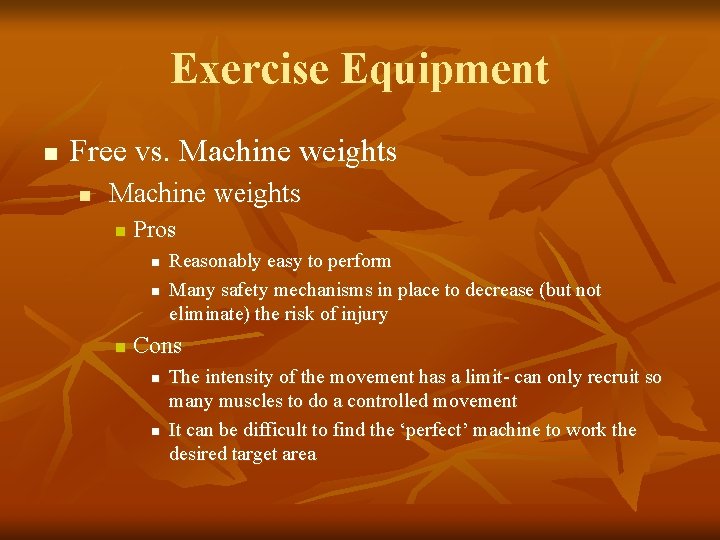 Exercise Equipment

Free vs. Machine weights

Machine weights

Pros

Reasonably easy to perform

Many safety mechanisms in place to decrease (but not eliminate) the risk of injury

Cons

The intensity of the movement has a limit- can only recruit so many muscles to do a controlled movement

It can be difficult to find the ‘perfect’ machine to work the desired target area